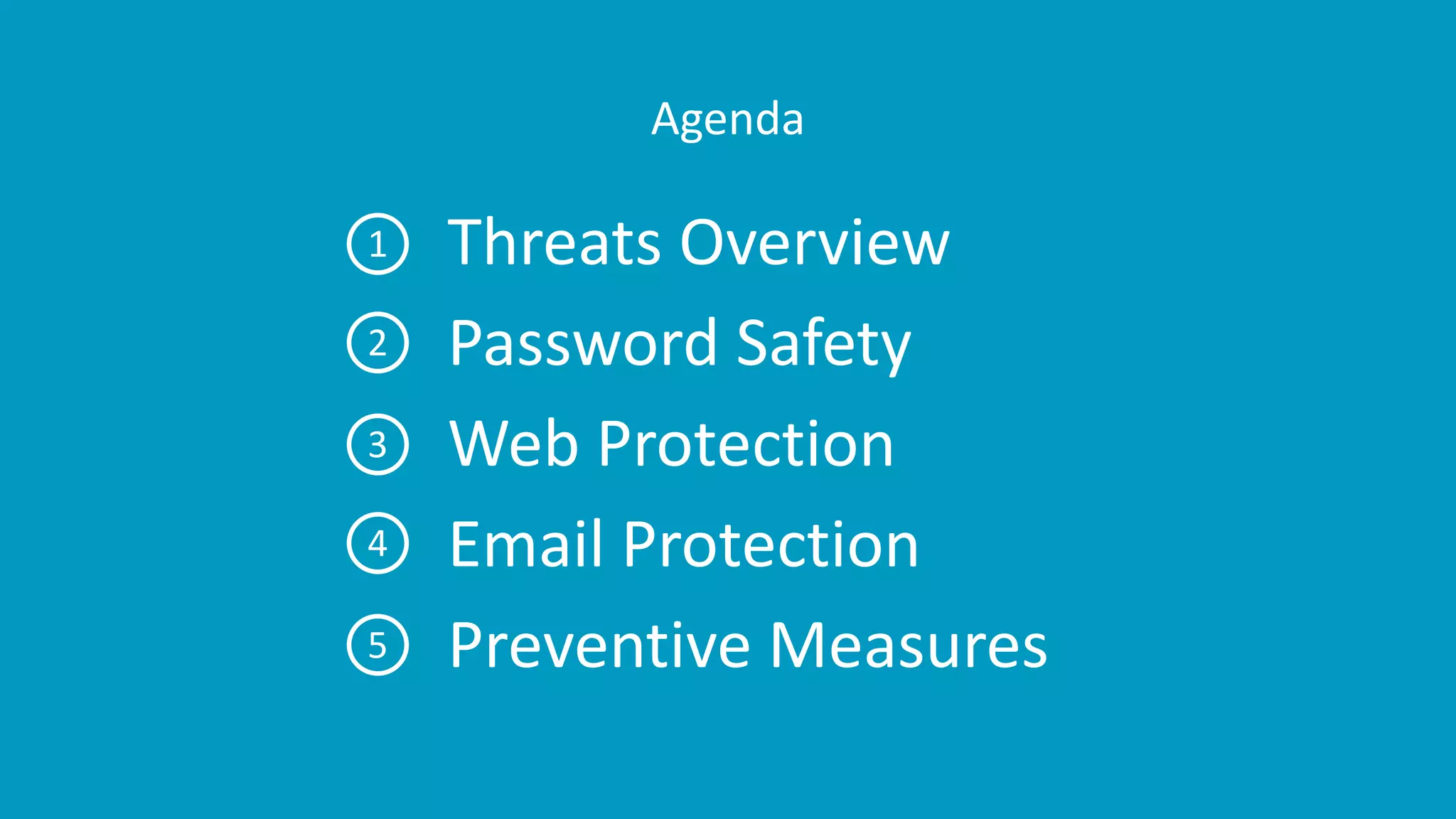 Agenda

① Threats Overview
② Password Safety
③ Web Protection
④ Email Protection
⑤ Preventive Measures